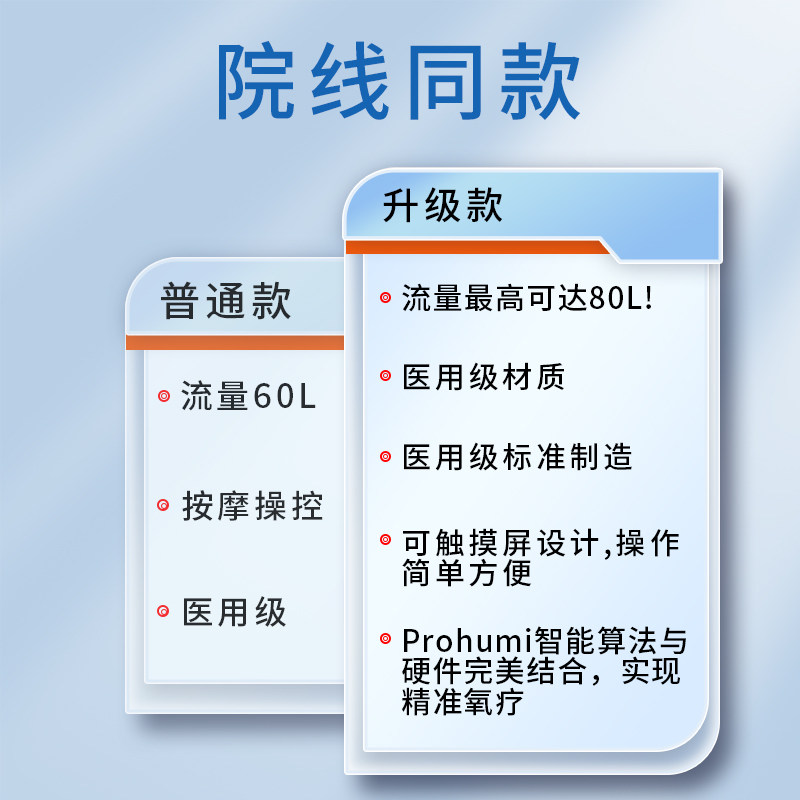 院线同款

普通款

流量60L

按摩操控

医用级

升级款

流量最高可达80L!

医用级材质

医用级标准制造

可触摸屏设计,操作简单方便

Prohumi智能算法与硬件完美结合，实现精准氧疗